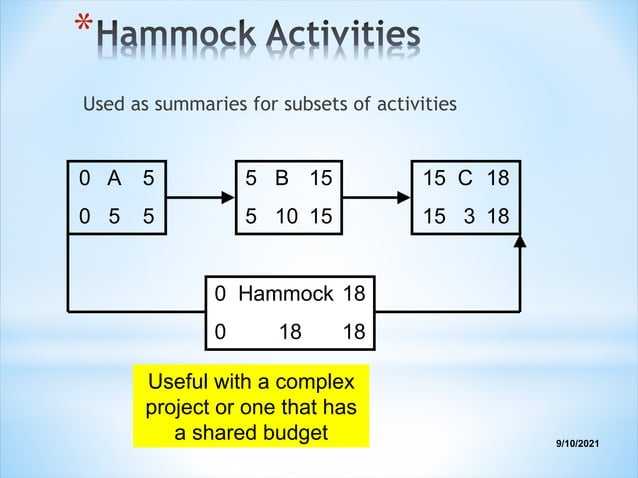 *Hammock Activities

Used as summaries for subsets of activities

0 A 5
0 5 5

5 B 15
5 10 15

15 C 18
15 3 18

0 Hammock 18
0 18 18

Useful with a complex project or one that has a shared budget

9/10/2021